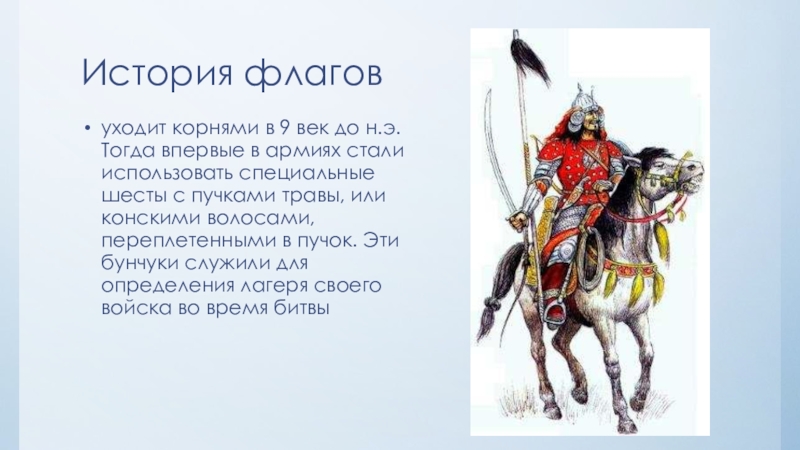 История флагов

• уходит корнями в 9 век до н.э. Тогда впервые в армиях стали использовать специальные шесты с пучками травы, или конскими волосами, переплетенными в пучок. Эти бунчуки служили для определения лагеря своего войска во время битвы